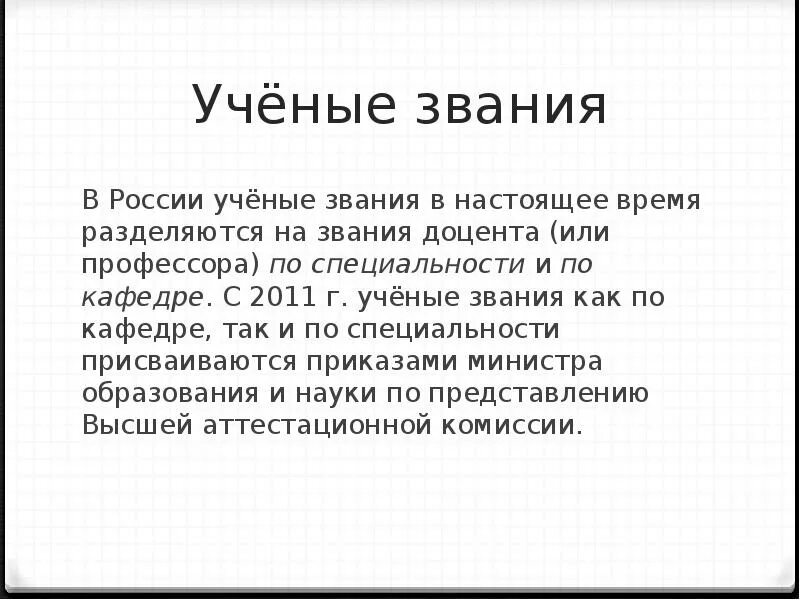 Учёные звания

В России учёные звания в настоящее время разделяются на звания доцента (или профессора) по специальности и по кафедре. С 2011 г. учёные звания как по кафедре, так и по специальности присваиваются приказами министра образования и науки по представлению Высшей аттестационной комиссии.